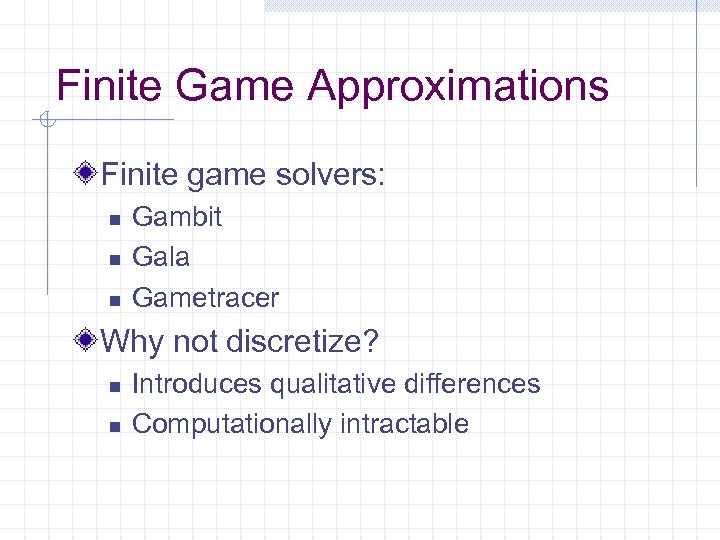 Finite Game Approximations

Finite game solvers:
- Gambit
- Gala
- Gametracer

Why not discretize?
- Introduces qualitative differences
- Computationally intractable